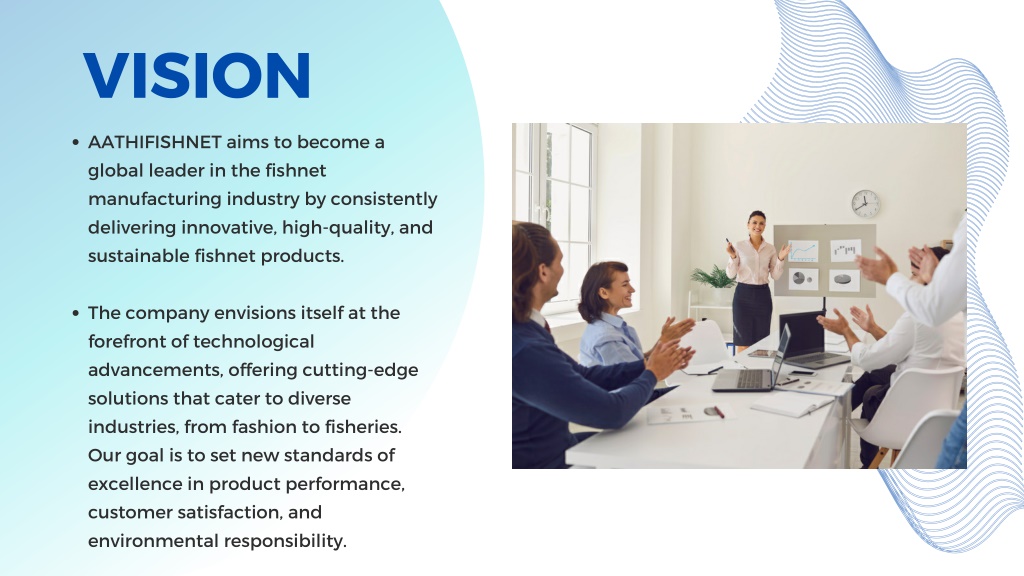 VISION

• AATHIFISHNET aims to become a global leader in the fishnet manufacturing industry by consistently delivering innovative, high-quality, and sustainable fishnet products.

• The company envisions itself at the forefront of technological advancements, offering cutting-edge solutions that cater to diverse industries, from fashion to fisheries. Our goal is to set new standards of excellence in product performance, customer satisfaction, and environmental responsibility.